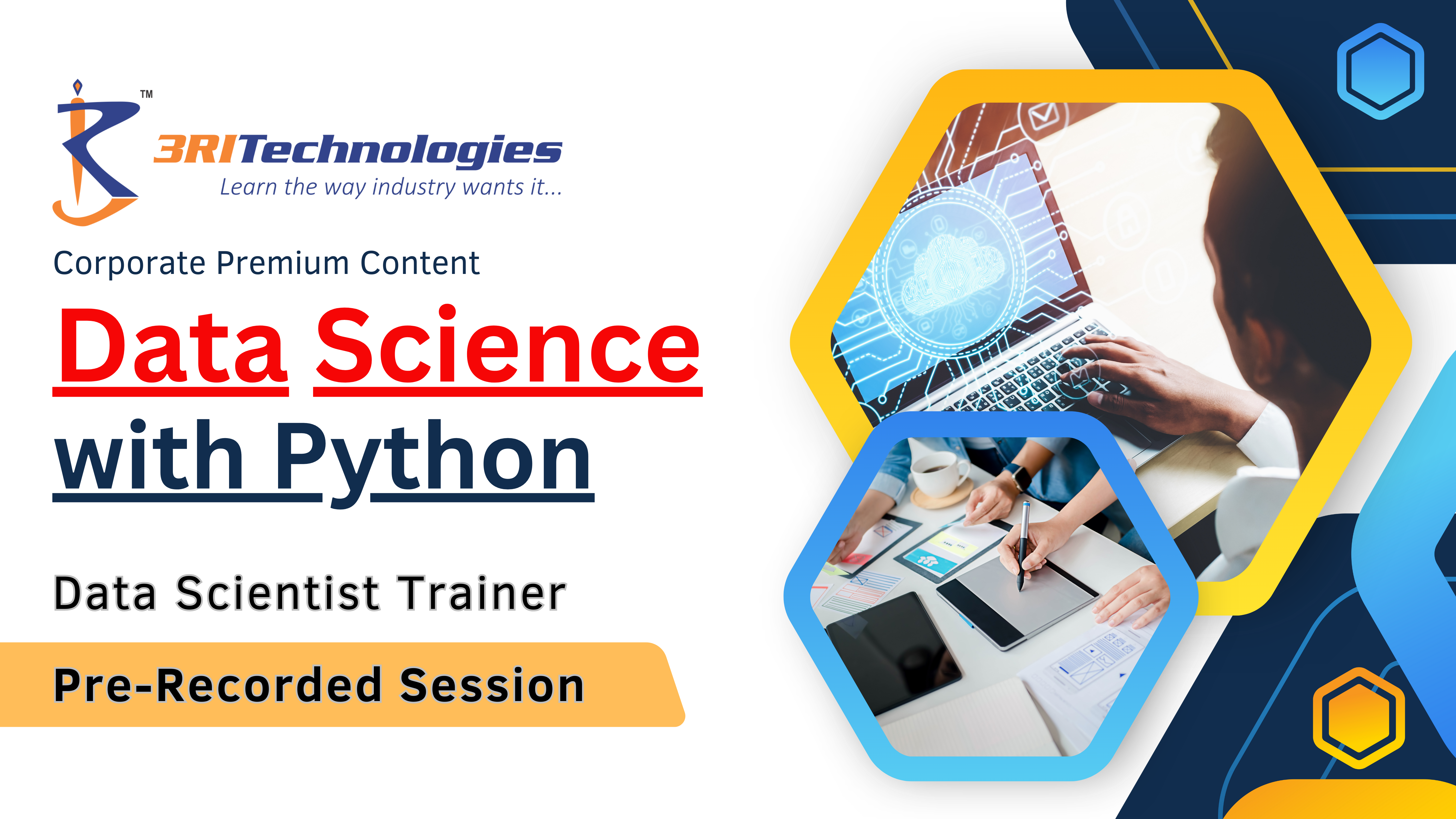 ™
3RITechnologies
Learn the way industry wants it...

Corporate Premium Content

Data Science with Python

Data Scientist Trainer

Pre-Recorded Session